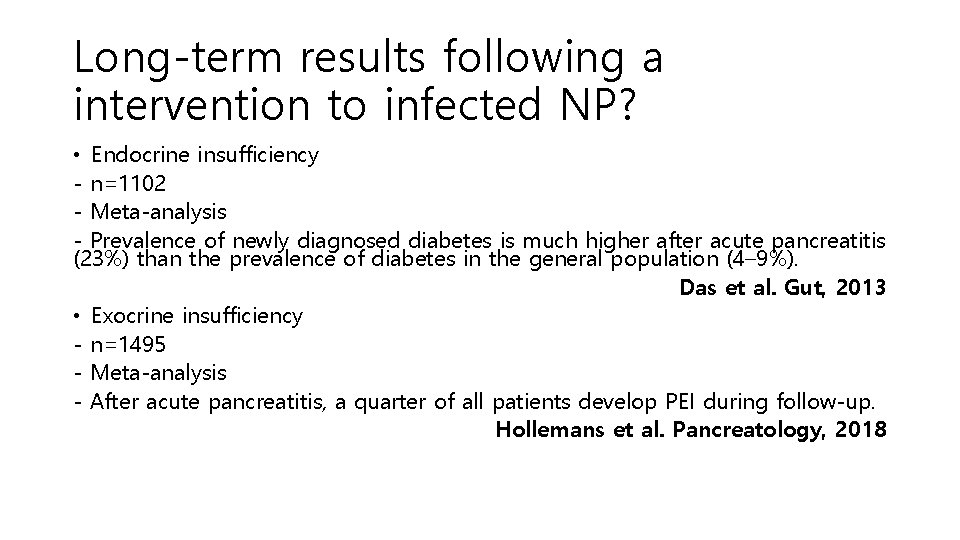 Long-term results following a intervention to infected NP?

• Endocrine insufficiency
- n=1102
- Meta-analysis
- Prevalence of newly diagnosed diabetes is much higher after acute pancreatitis (23%) than the prevalence of diabetes in the general population (4–9%).

Das et al. Gut, 2013

• Exocrine insufficiency
- n=1495
- Meta-analysis
- After acute pancreatitis, a quarter of all patients develop PEI during follow-up.

Hollemans et al. Pancreatology, 2018